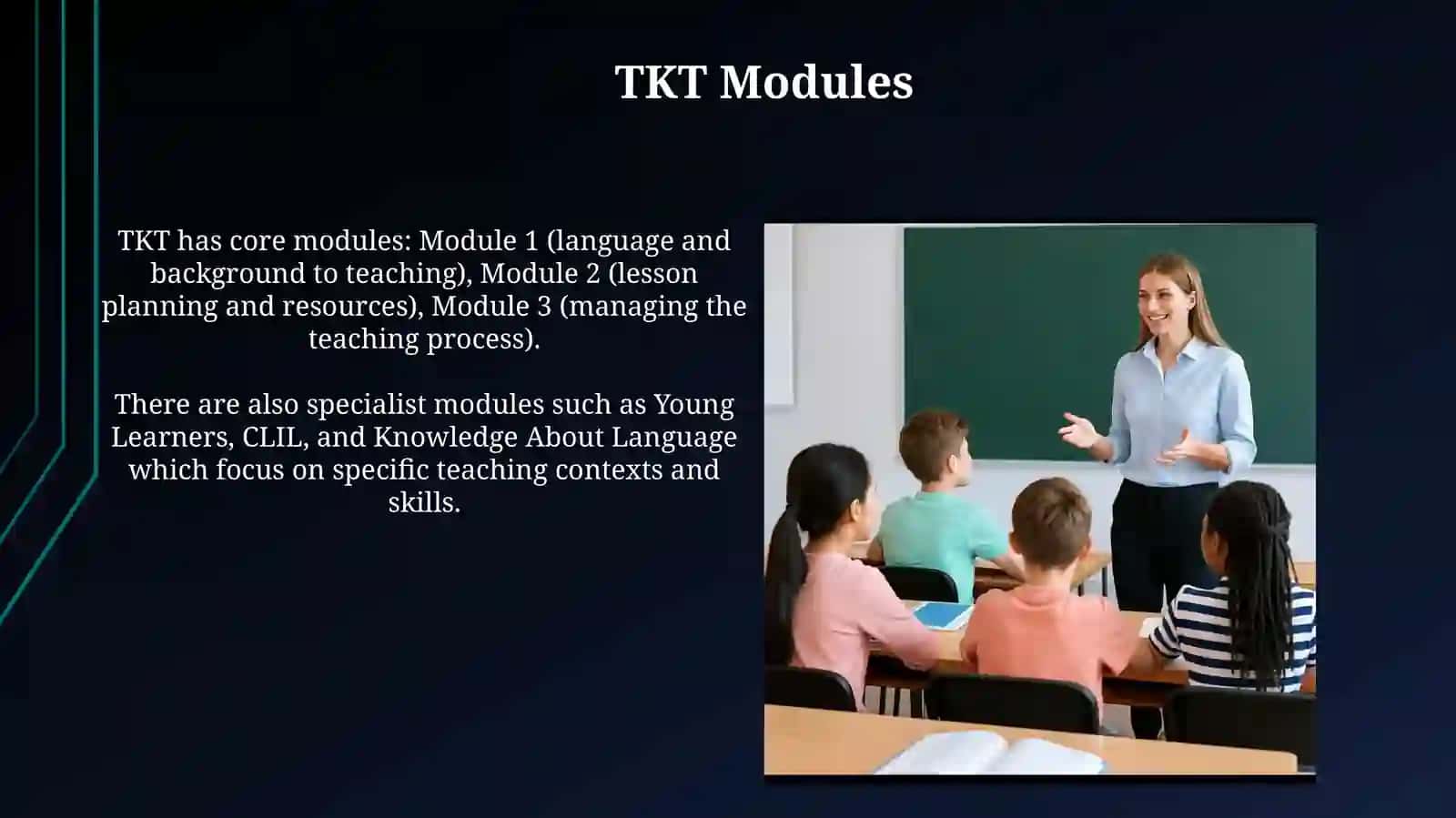 TKT Modules

TKT has core modules: Module 1 (language and background to teaching), Module 2 (lesson planning and resources), Module 3 (managing the teaching process).

There are also specialist modules such as Young Learners, CLIL, and Knowledge About Language which focus on specific teaching contexts and skills.